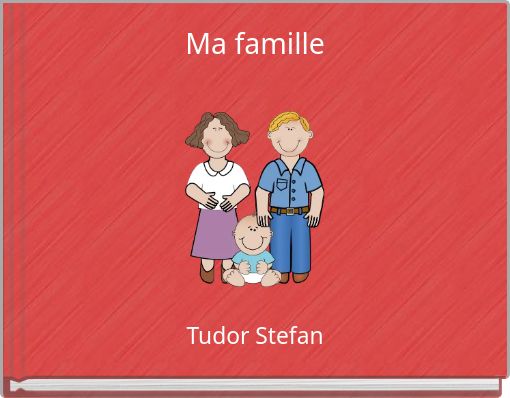 Ma famille

Tudor Stefan